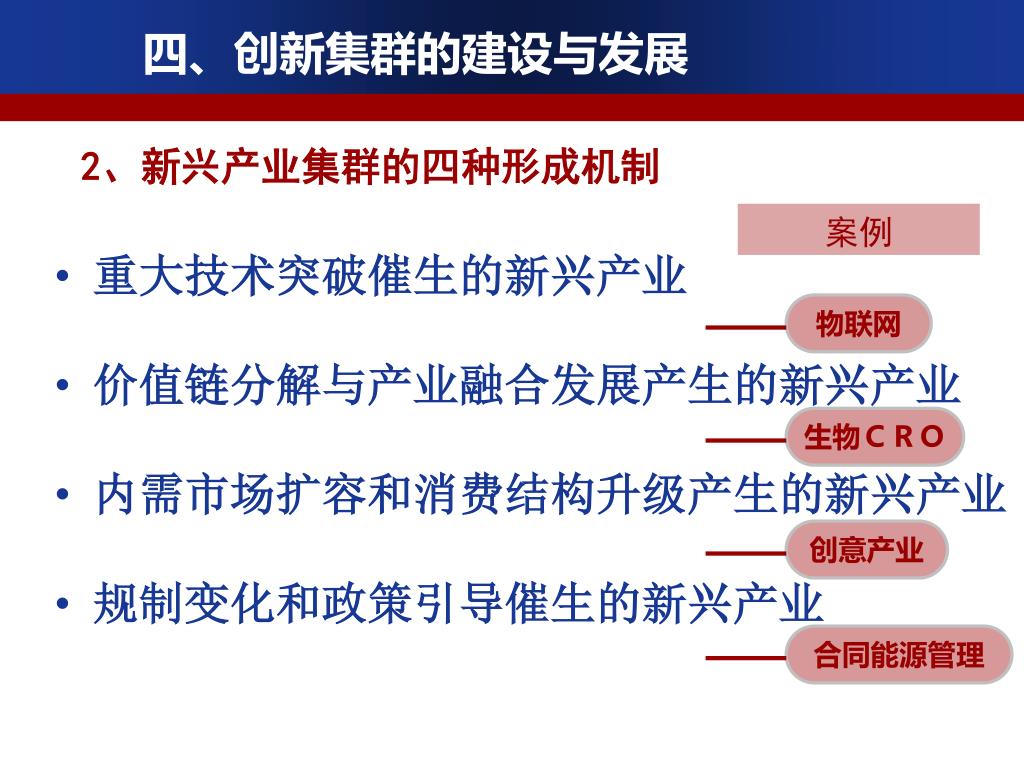 四、创新集群的建设与发展

2、新兴产业集群的四种形成机制

案例

• 重大技术突破催生的新兴产业

物联网

• 价值链分解与产业融合发展产生的新兴产业

生物CRO

• 内需市场扩容和消费结构升级产生的新兴产业

创意产业

• 规制变化和政策引导催生的新兴产业

合同能源管理